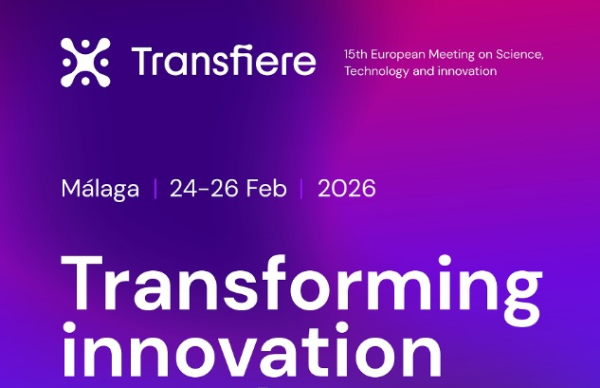 Transfiere

15th European Meeting on Science, Technology and innovation

Málaga | 24-26 Feb | 2026

Transforming innovation